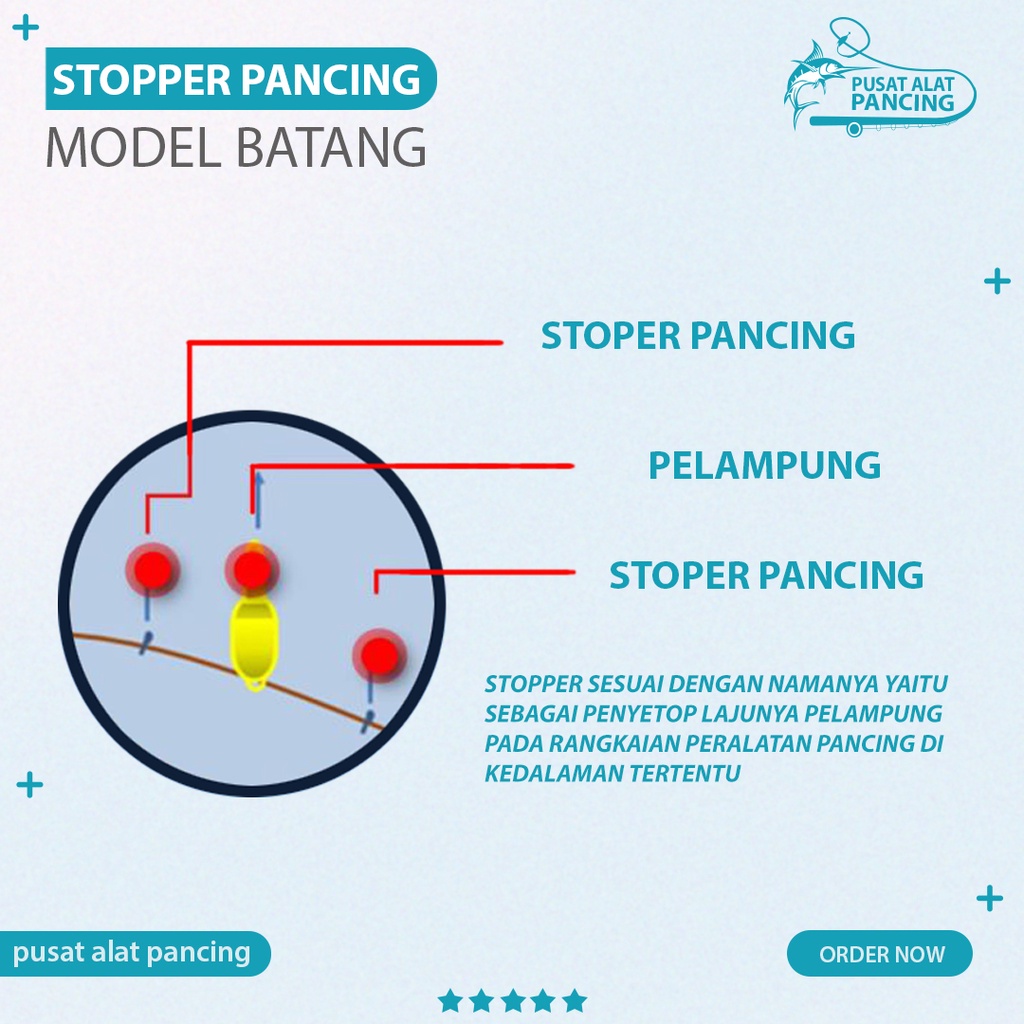 STOPPER PANCING
MODEL BATANG

PUSAT ALAT PANCING

STOPER PANCING

PELAMPUNG

STOPER PANCING

STOPPER SESUAI DENGAN NAMANYA YAITU SEBAGAI PENYETOP LAJUNYA PELAMPUNG PADA RANGKAIAN PERALATAN PANCING DI KEDALAMAN TERTENTU

pusat alat pancing

ORDER NOW